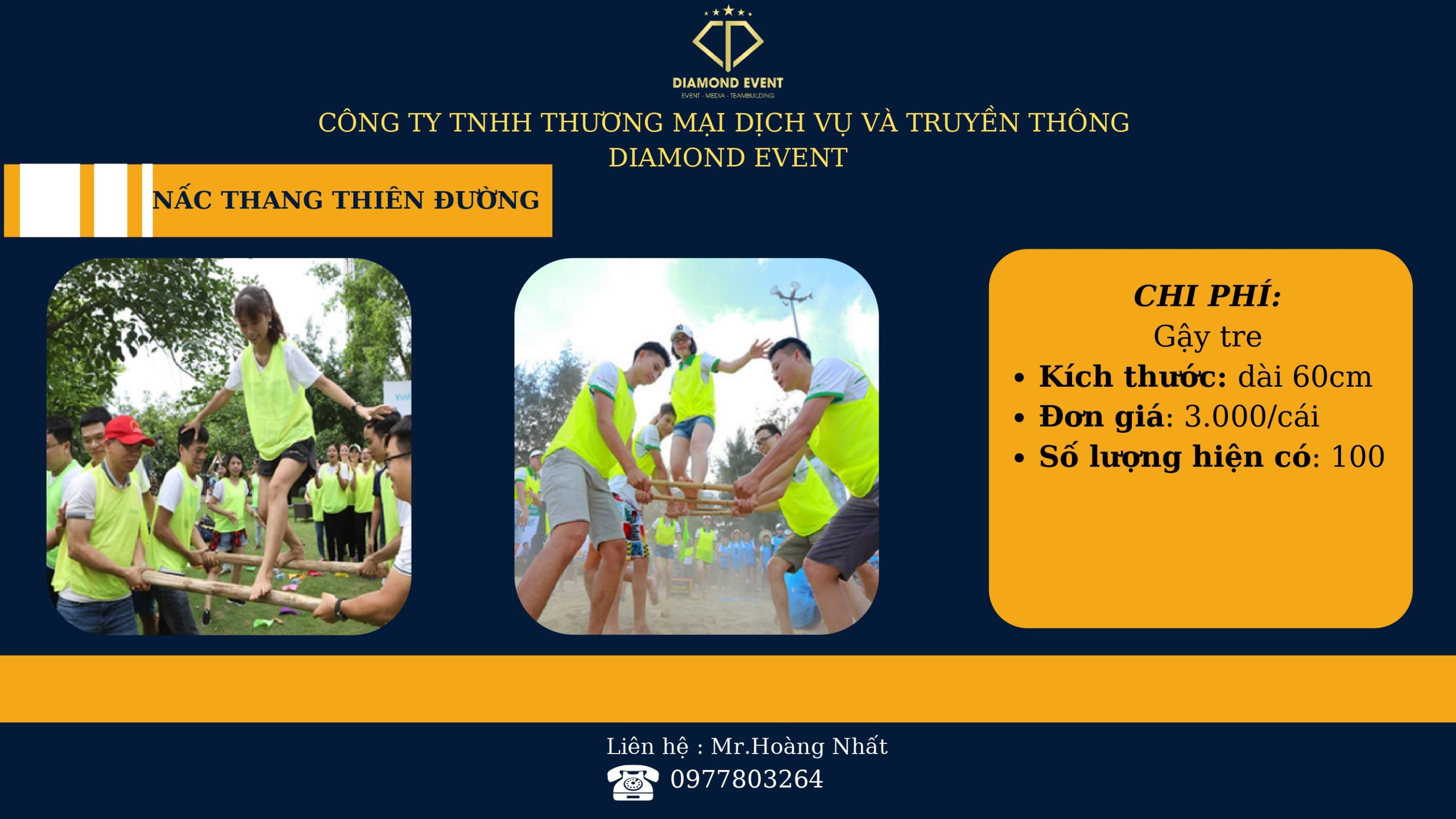 DIAMOND EVENT
EVENT - MEDIA - TEAMBUILDING

CÔNG TY TNHH THƯƠNG MẠI DỊCH VỤ VÀ TRUYỀN THÔNG DIAMOND EVENT

NẤC THANG THIÊN ĐƯỜNG

CHI PHÍ:
Gậy tre
• Kích thước: dài 60cm
• Đơn giá: 3.000/cái
• Số lượng hiện có: 100

Liên hệ : Mr.Hoàng Nhất
0977803264